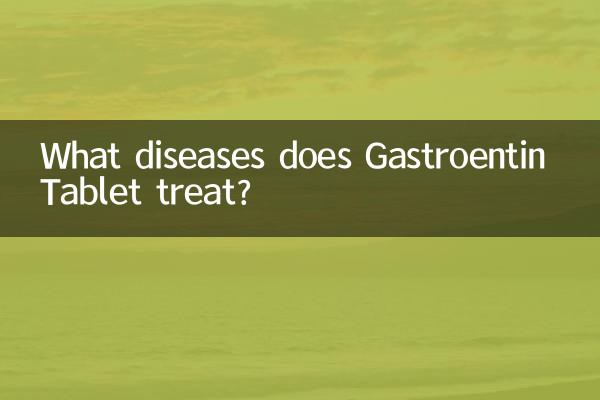 What diseases does Gastroentin Tablet treat?